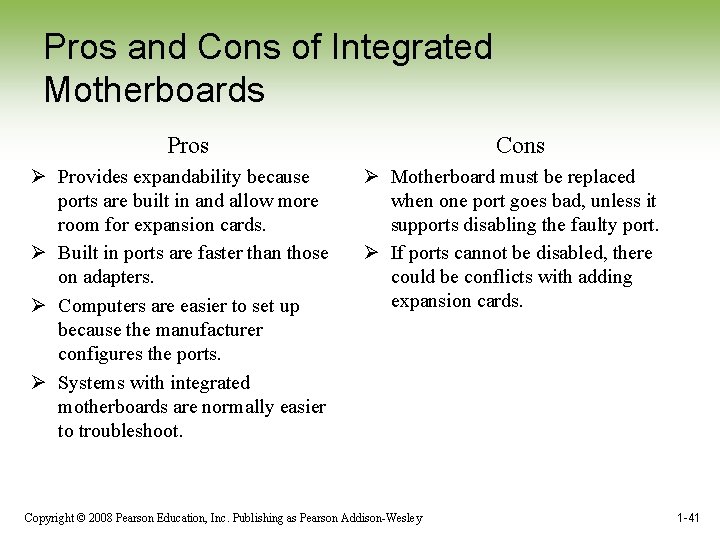 Pros and Cons of Integrated Motherboards

Pros

➢ Provides expandability because ports are built in and allow more room for expansion cards.

➢ Built in ports are faster than those on adapters.

➢ Computers are easier to set up because the manufacturer configures the ports.

➢ Systems with integrated motherboards are normally easier to troubleshoot.

Cons

➢ Motherboard must be replaced when one port goes bad, unless it supports disabling the faulty port.

➢ If ports cannot be disabled, there could be conflicts with adding expansion cards.

Copyright © 2008 Pearson Education, Inc. Publishing as Pearson Addison-Wesley

1-41